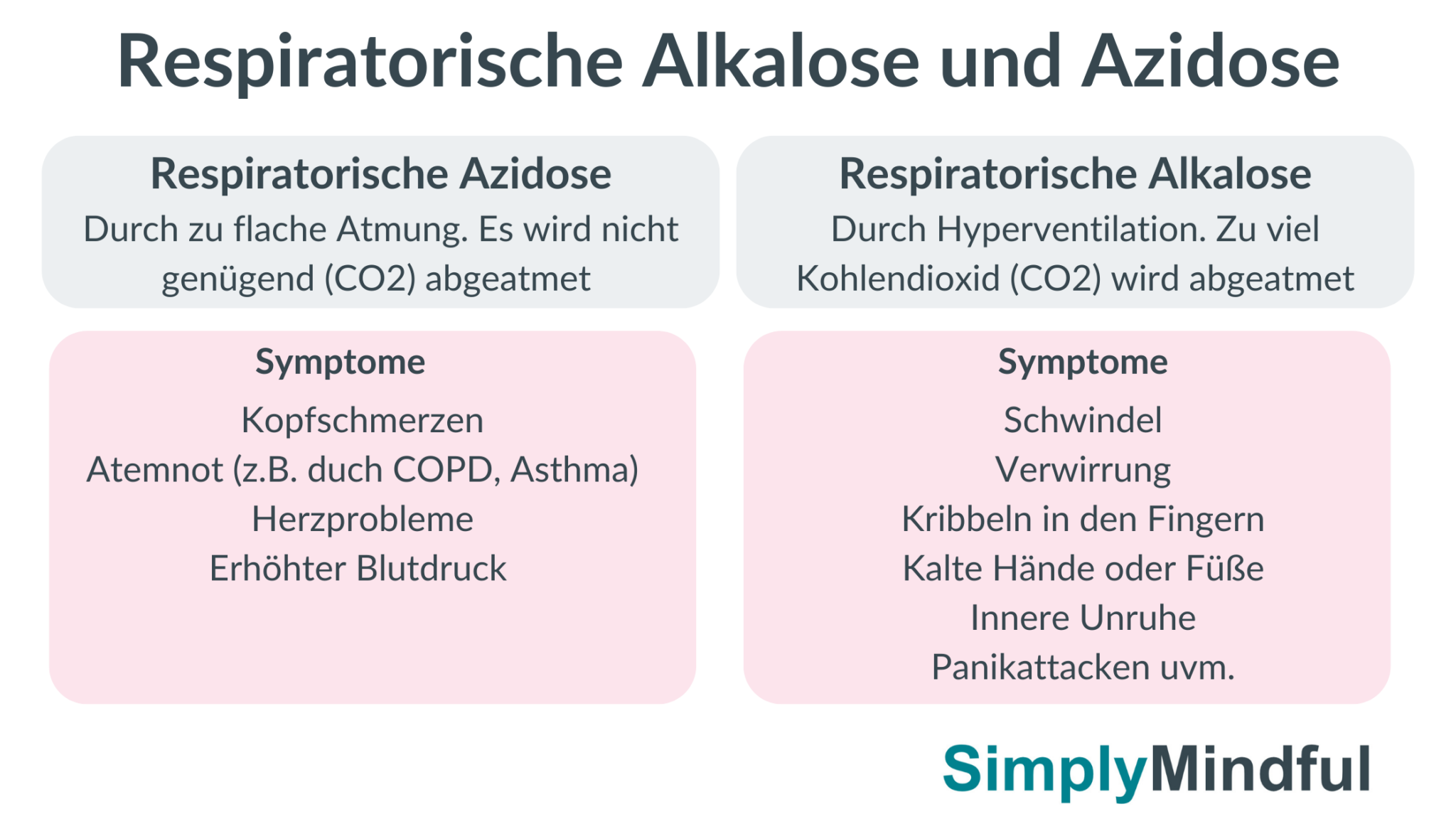 Respiratorische Alkalose und Azidose

Respiratorische Azidose
Durch zu flache Atmung. Es wird nicht genügend (CO2) abgeatmet

Symptome
Kopfschmerzen
Atemnot (z.B. duch COPD, Asthma)
Herzprobleme
Erhöhter Blutdruck

Respiratorische Alkalose
Durch Hyperventilation. Zu viel Kohlendioxid (CO2) wird abgeatmet

Symptome
Schwindel
Verwirrung
Kribbeln in den Fingern
Kalte Hände oder Füße
Innere Unruhe
Panikattacken uvm.

SimplyMindful